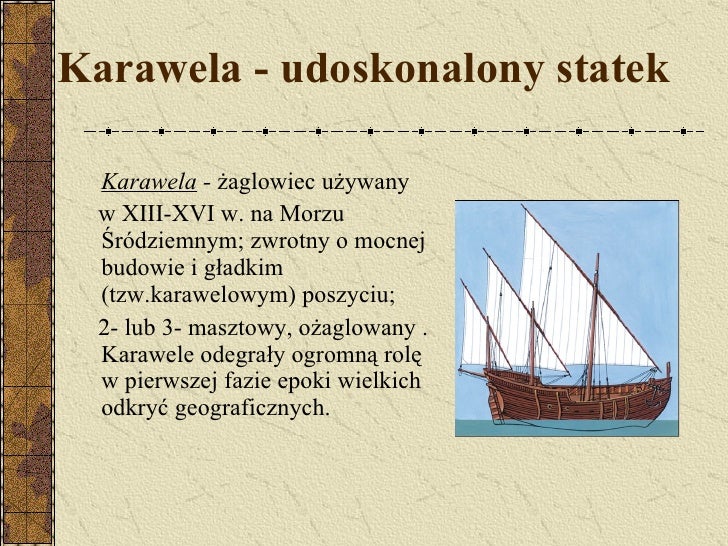 Karawela - udoskonalony statek

Karawela - żaglowiec używany w XIII-XVI w. na Morzu Śródziemnym; zwrotny o mocnej budowie i gładkim (tzw.karawelowym) poszyciu;

2- lub 3- masztowy, ożaglowany . Karawele odegrały ogromną rolę w pierwszej fazie epoki wielkich odkryć geograficznych.